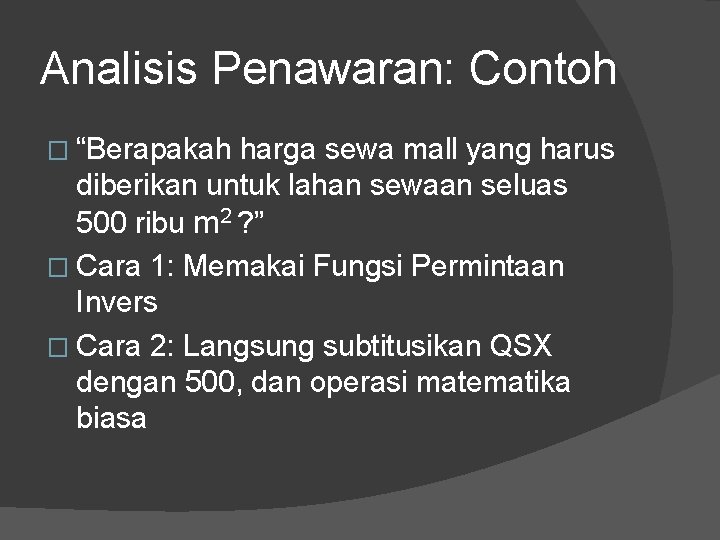 Analisis Penawaran: Contoh

□ “Berapakah harga sewa mall yang harus diberikan untuk lahan sewaan seluas 500 ribu $m^2$ ?”

□ Cara 1: Memakai Fungsi Permintaan Invers

□ Cara 2: Langsung subtitusikan QSX dengan 500, dan operasi matematika biasa